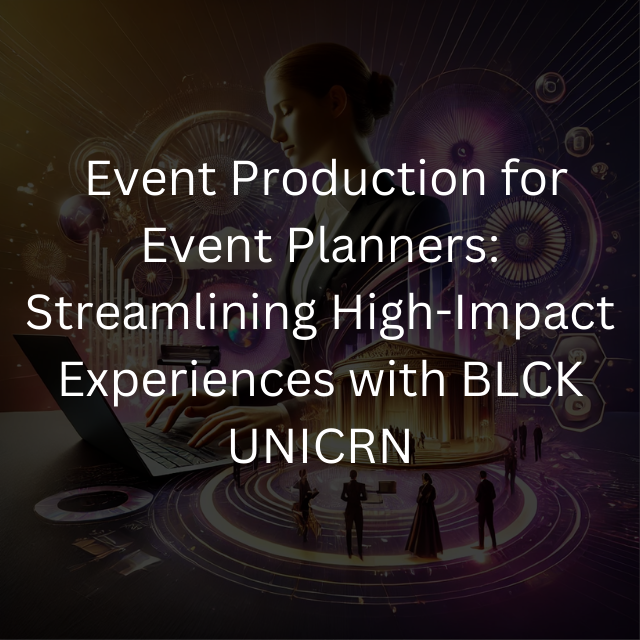 Event Production for Event Planners: Streamlining High-Impact Experiences with BLCK UNICRN